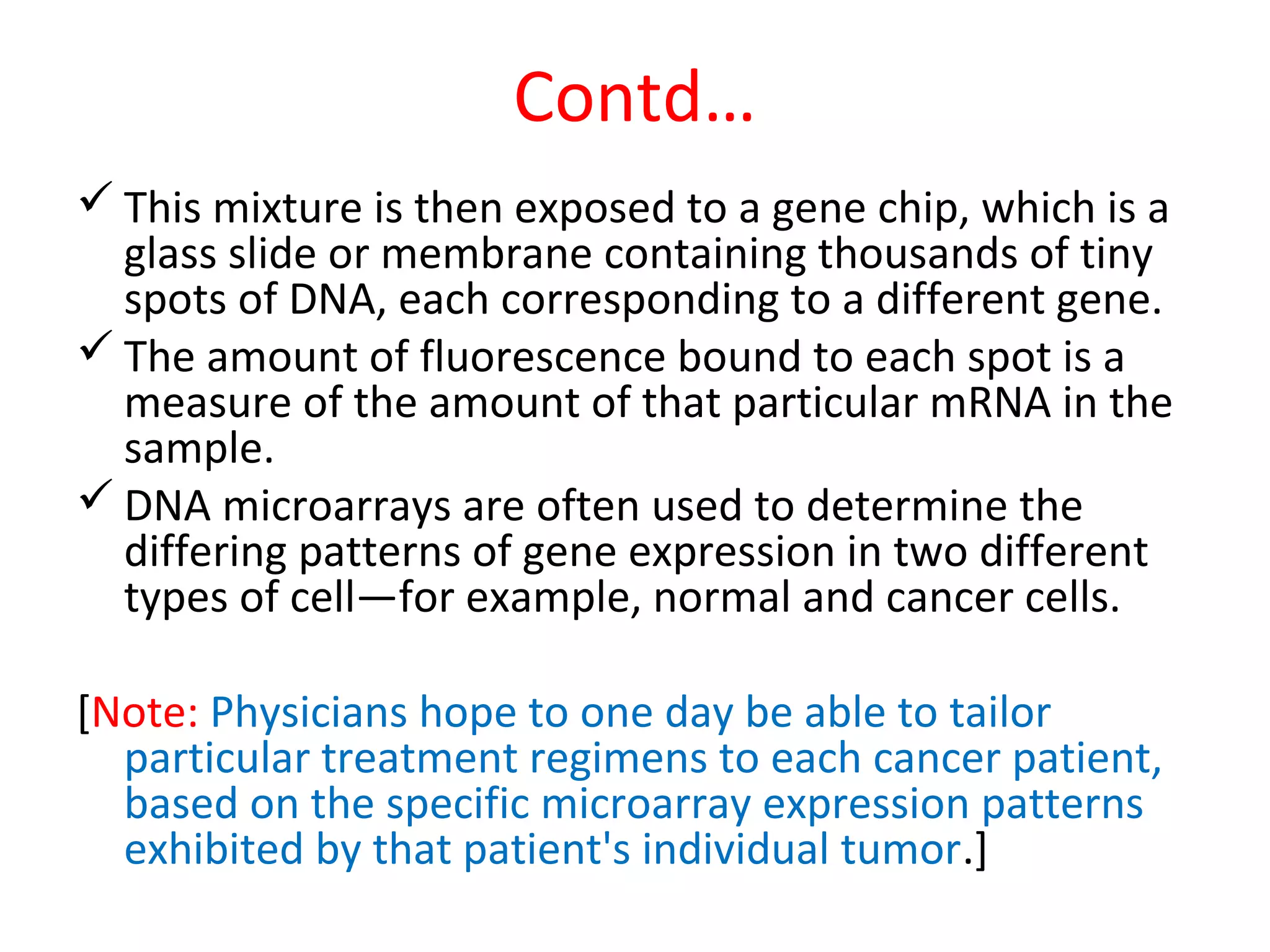 Contd…

✓ This mixture is then exposed to a gene chip, which is a glass slide or membrane containing thousands of tiny spots of DNA, each corresponding to a different gene.

✓ The amount of fluorescence bound to each spot is a measure of the amount of that particular mRNA in the sample.

✓ DNA microarrays are often used to determine the differing patterns of gene expression in two different types of cell—for example, normal and cancer cells.

[Note: Physicians hope to one day be able to tailor particular treatment regimens to each cancer patient, based on the specific microarray expression patterns exhibited by that patient's individual tumor.]